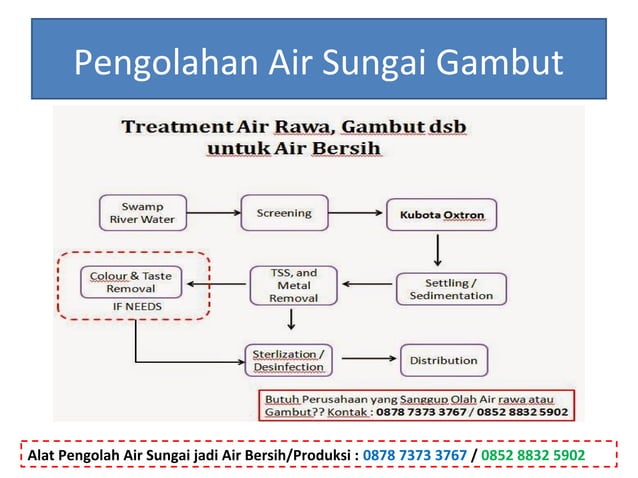 Pengolahan Air Sungai Gambut

Treatment Air Rawa, Gambut dsb untuk Air Bersih

Swamp River Water

Screening

Kubota Oxtron

Settling / Sedimentation

TSS, and Metal Removal

Colour & Taste Removal

IF NEEDS

Sterlization / Desinfection

Distribution

Butuh Perusahaan yang Sanggup Olah Air rawa atau Gambut?? Kontak : 0878 7373 3767 / 0852 8832 5902

Alat Pengolah Air Sungai jadi Air Bersih/Produksi : 0878 7373 3767 / 0852 8832 5902